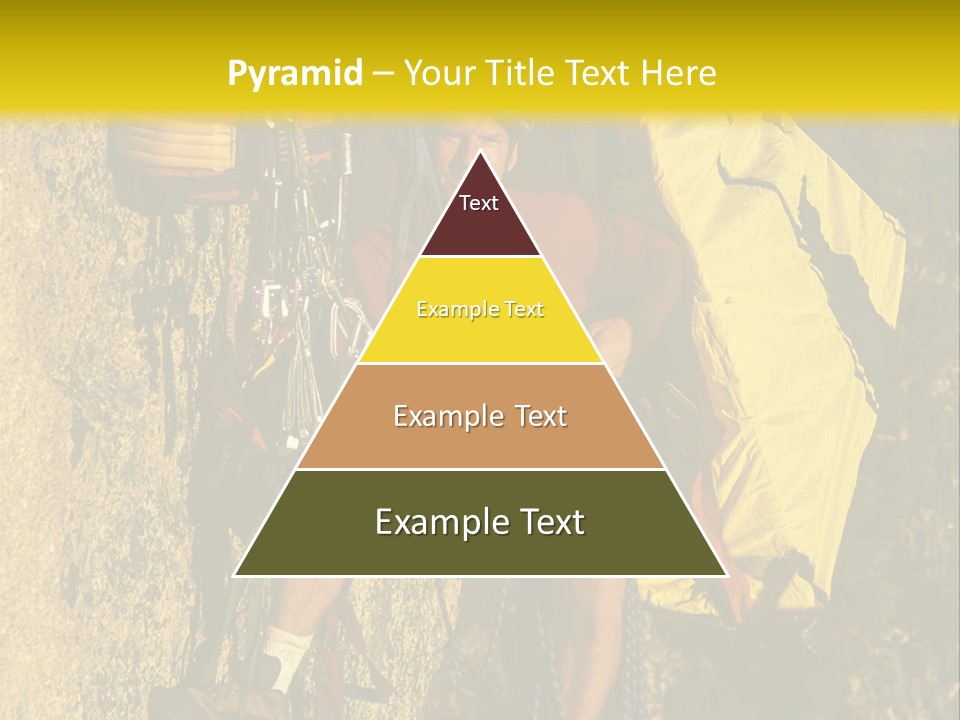 Pyramid – Your Title Text Here

Text

Example Text

Example Text

Example Text